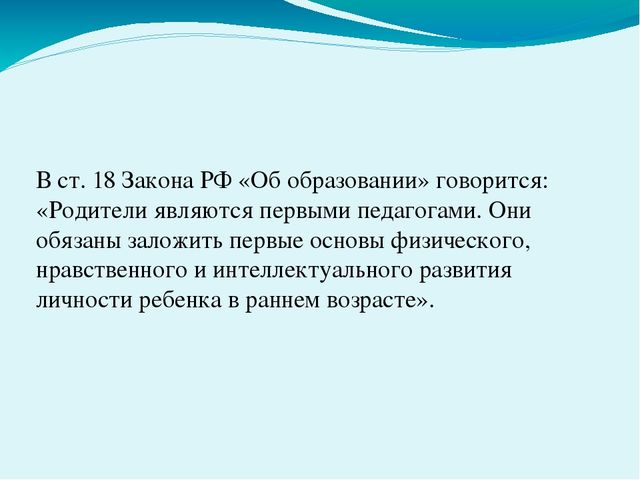 В ст. 18 Закона РФ «Об образовании» говорится: «Родители являются первыми педагогами. Они обязаны заложить первые основы физического, нравственного и интеллектуального развития личности ребенка в раннем возрасте».